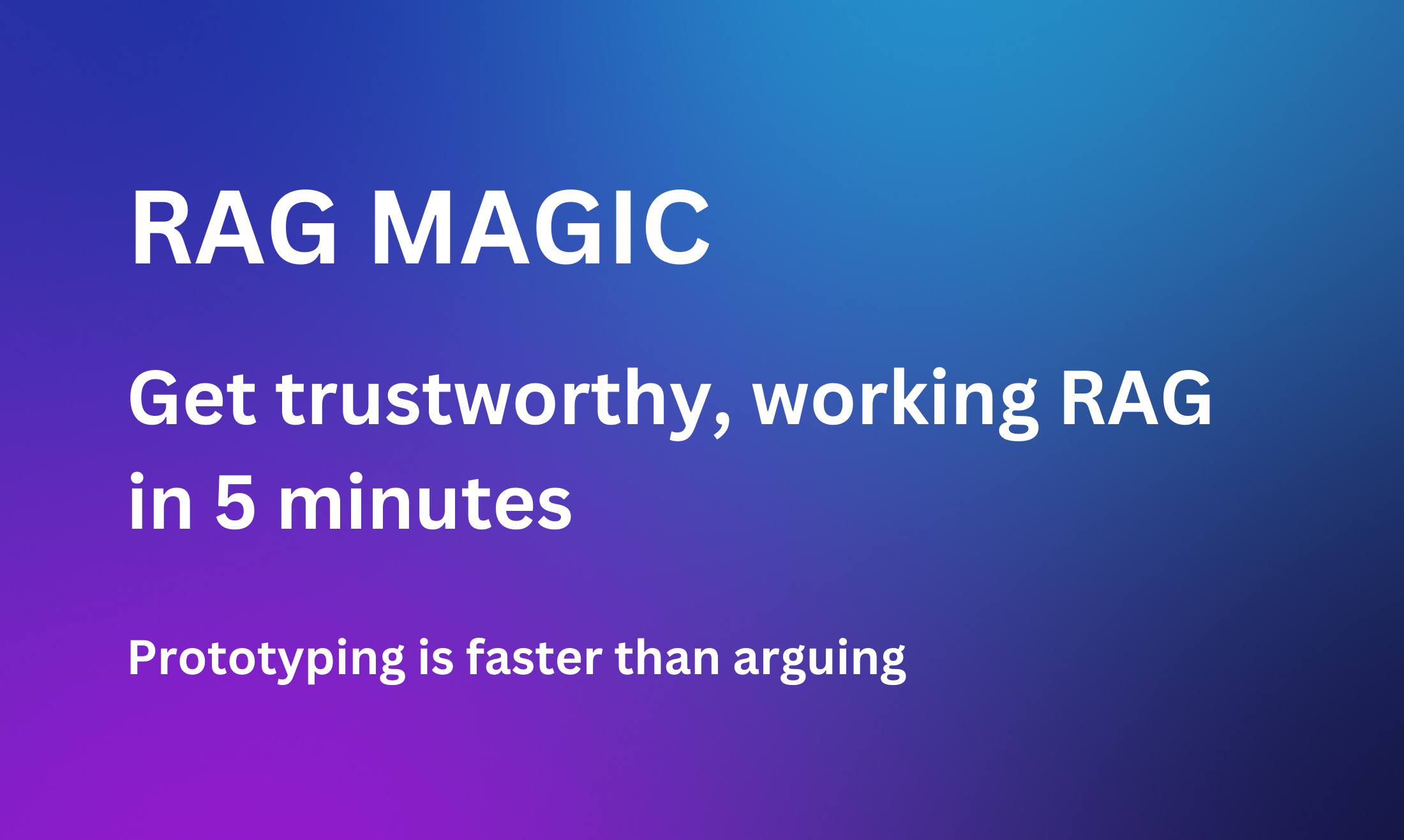 RAG MAGIC

Get trustworthy, working RAG in 5 minutes

Prototyping is faster than arguing